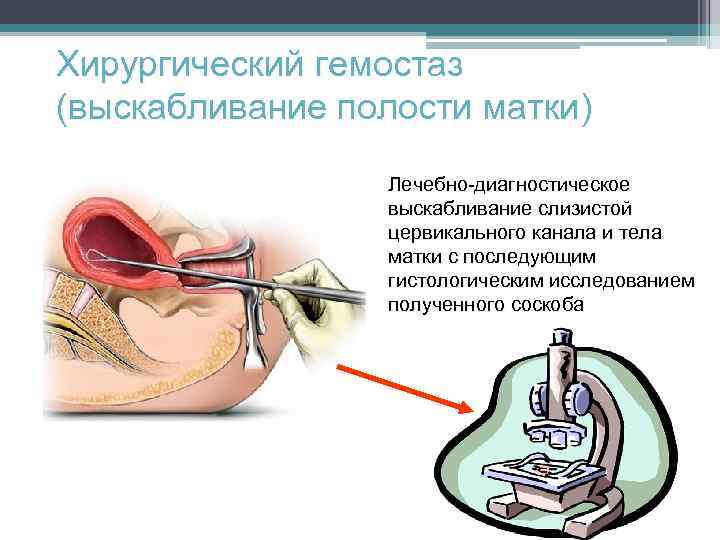 Хирургический гемостаз (выскабливание полости матки)

Лечебно-диагностическое выскабливание слизистой цервикального канала и тела матки с последующим гистологическим исследованием полученного соскоба